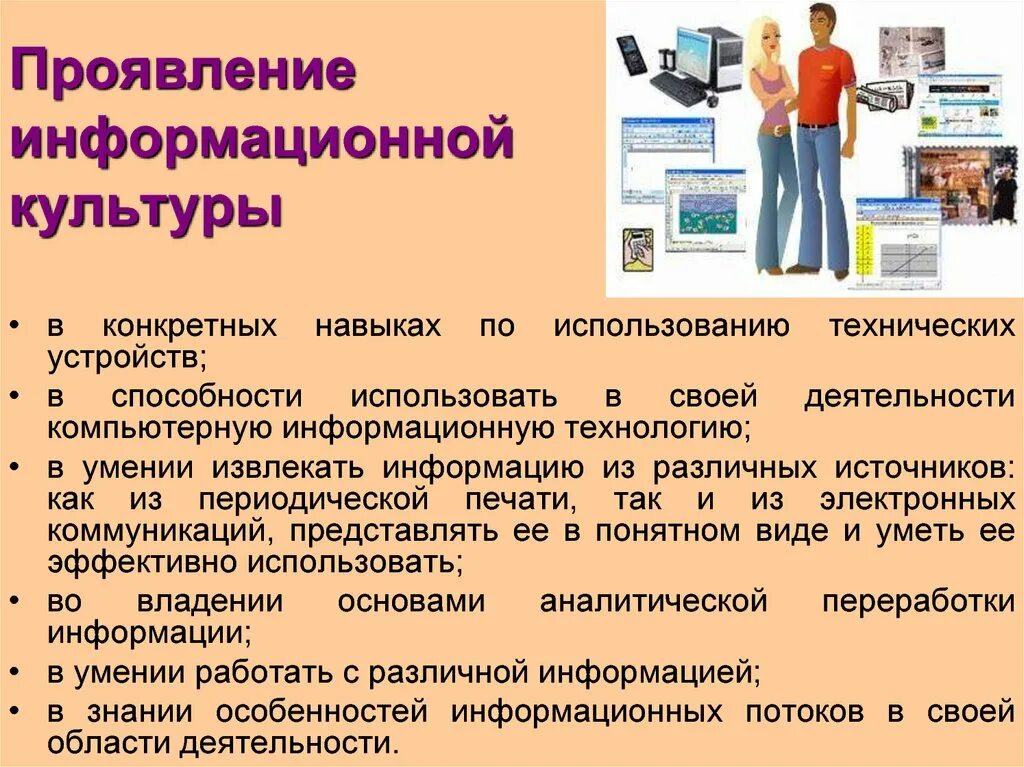 Проявление информационной культуры

• в конкретных навыках по использованию технических устройств;
• в способности использовать в своей деятельности компьютерную информационную технологию;
• в умении извлекать информацию из различных источников: как из периодической печати, так и из электронных коммуникаций, представлять ее в понятном виде и уметь ее эффективно использовать;
• во владении основами аналитической переработки информации;
• в умении работать с различной информацией;
• в знании особенностей информационных потоков в своей области деятельности.